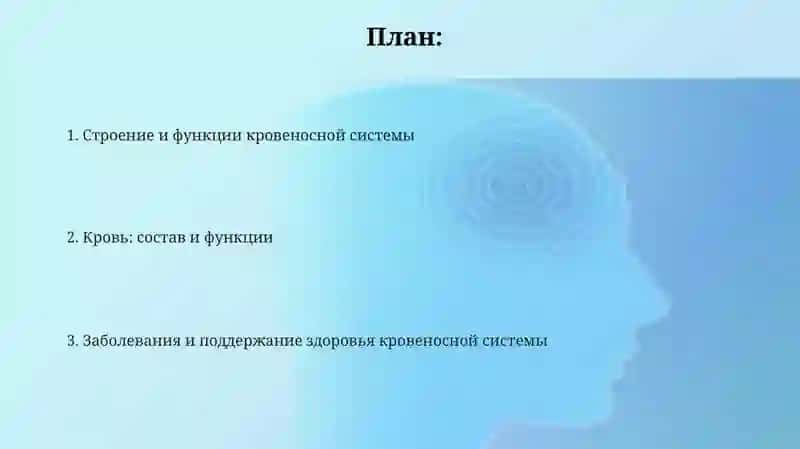 План:

1. Строение и функции кровеносной системы

2. Кровь: состав и функции

3. Заболевания и поддержание здоровья кровеносной системы